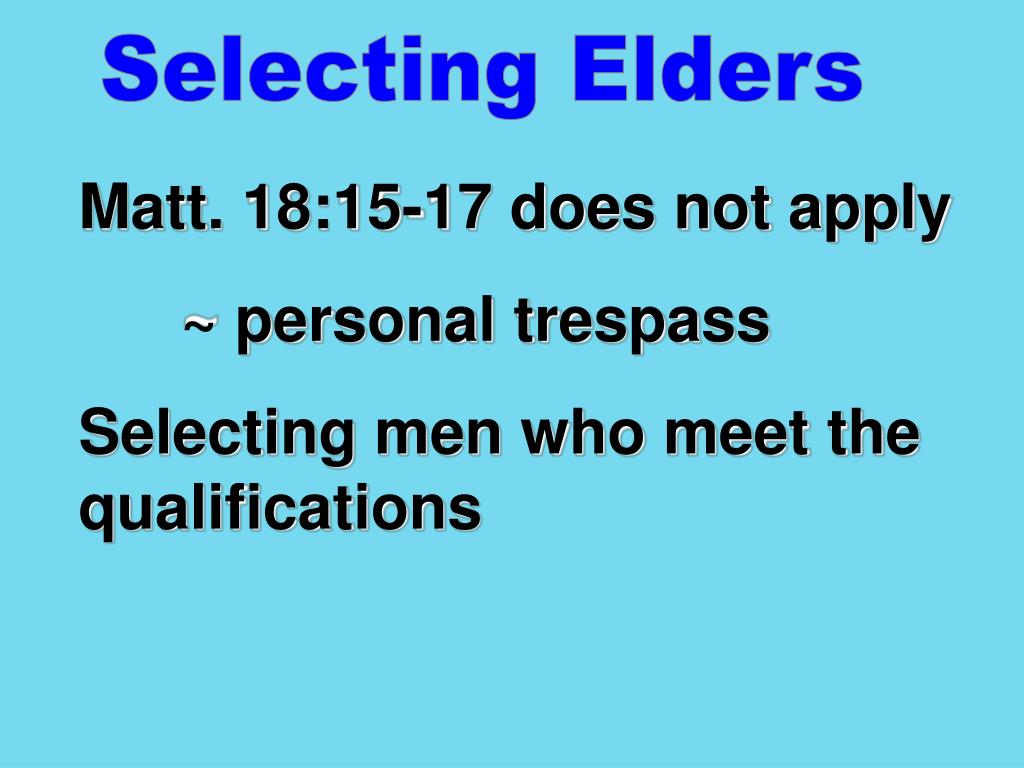 Selecting Elders

Matt. 18:15-17 does not apply

~ personal trespass

Selecting men who meet the qualifications